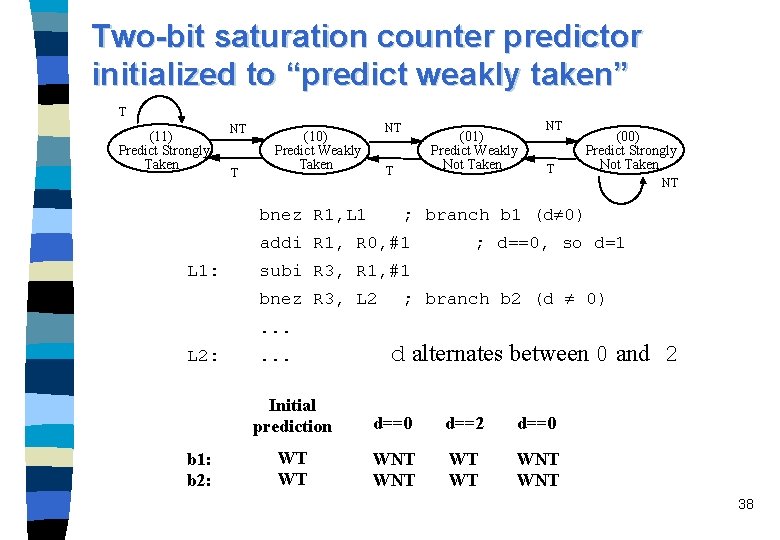 Two-bit saturation counter predictor initialized to “predict weakly taken”

T
(11) Predict Strongly Taken
NT
T
(10) Predict Weakly Taken
NT
T
(01) Predict Weakly Not Taken
NT
T
(00) Predict Strongly Not Taken
NT

bnez R1,L1 ; branch b1 (d≠0)
addi R1, R0,#1 ; d==0, so d=1
L1: subi R3, R1,#1
bnez R3, L2 ; branch b2 (d ≠ 0)
...
L2: ... d alternates between 0 and 2

| | Initial prediction | d==0 | d==2 | d==0 |
|---|---|---|---|---|
| b1: | WT | WNT | WT | WNT |
| b2: | WT | WNT | WT | WNT |

38